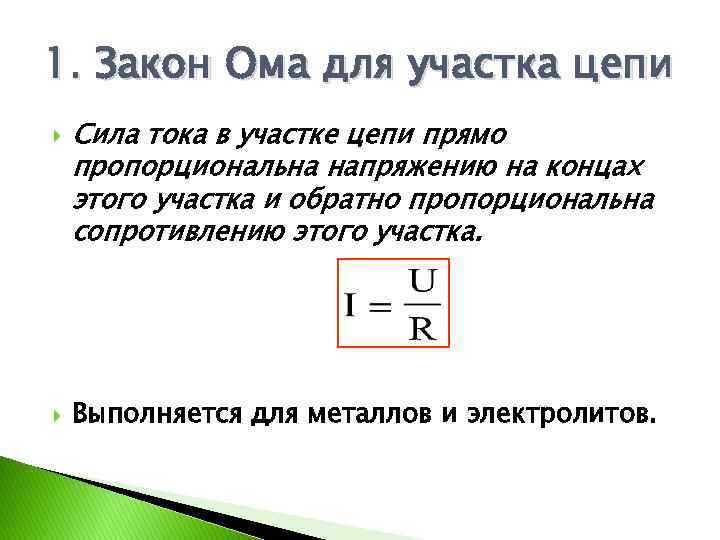 1. Закон Ома для участка цепи

Сила тока в участке цепи прямо пропорциональна напряжению на концах этого участка и обратно пропорциональна сопротивлению этого участка.

$I = \frac{U}{R}$

Выполняется для металлов и электролитов.